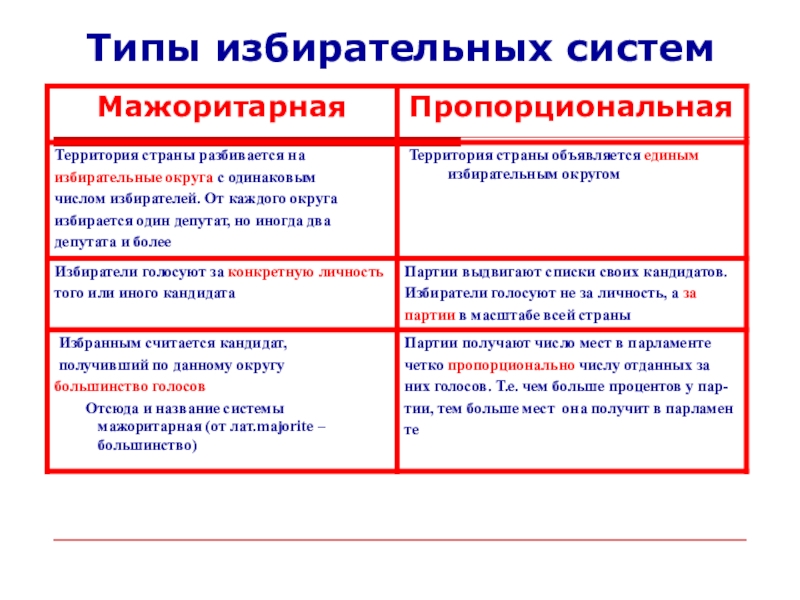 Типы избирательных систем

| Мажоритарная | Пропорциональная |
|---|---|
| Территория страны разбивается на избирательные округа с одинаковым числом избирателей. От каждого округа избирается один депутат, но иногда два депутата и более | Территория страны объявляется единым избирательным округом |
| Избиратели голосуют за конкретную личность того или иного кандидата | Партии выдвигают списки своих кандидатов. Избиратели голосуют не за личность, а за партии в масштабе всей страны |
| Избранным считается кандидат, получивший по данному округу большинство голосов Отсюда и название системы мажоритарная (от лат.majorite – большинство) | Партии получают число мест в парламенте четко пропорционально числу отданных за них голосов. Т.е. чем больше процентов у партии, тем больше мест она получит в парламенте |